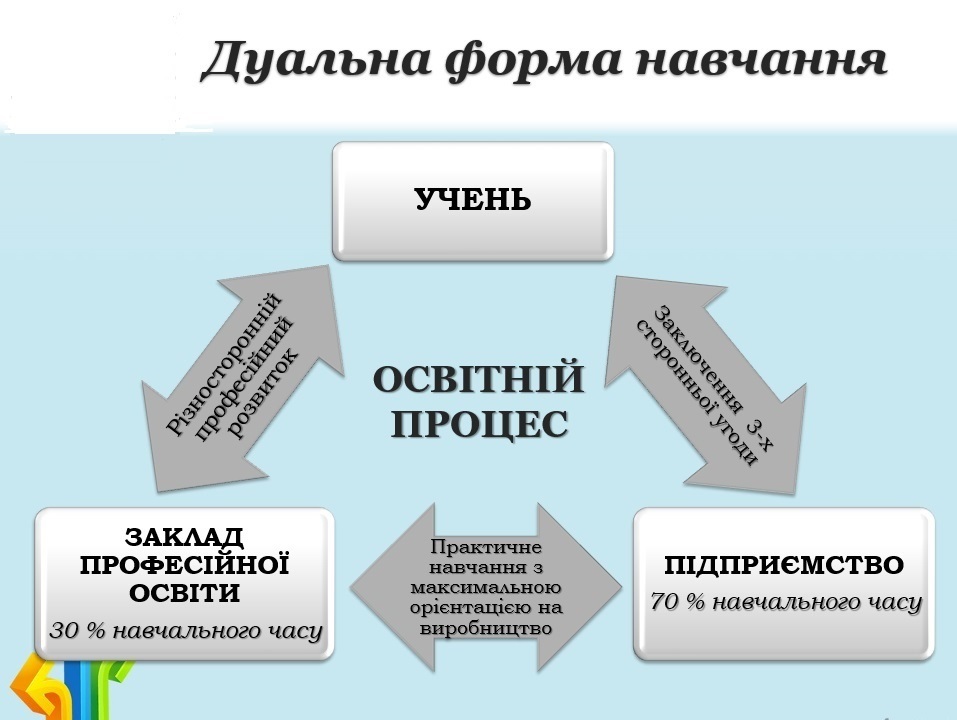 Дуальна форма навчання

УЧЕНЬ

Різносторонній професійний розвиток

Заключення 3-х сторонньої угоди

ОСВІТНІЙ ПРОЦЕС

ЗАКЛАД ПРОФЕСІЙНОЇ ОСВІТИ
30 % навчального часу

Практичне навчання з максимальною орієнтацією на виробництво

ПІДПРИЄМСТВО
70 % навчального часу